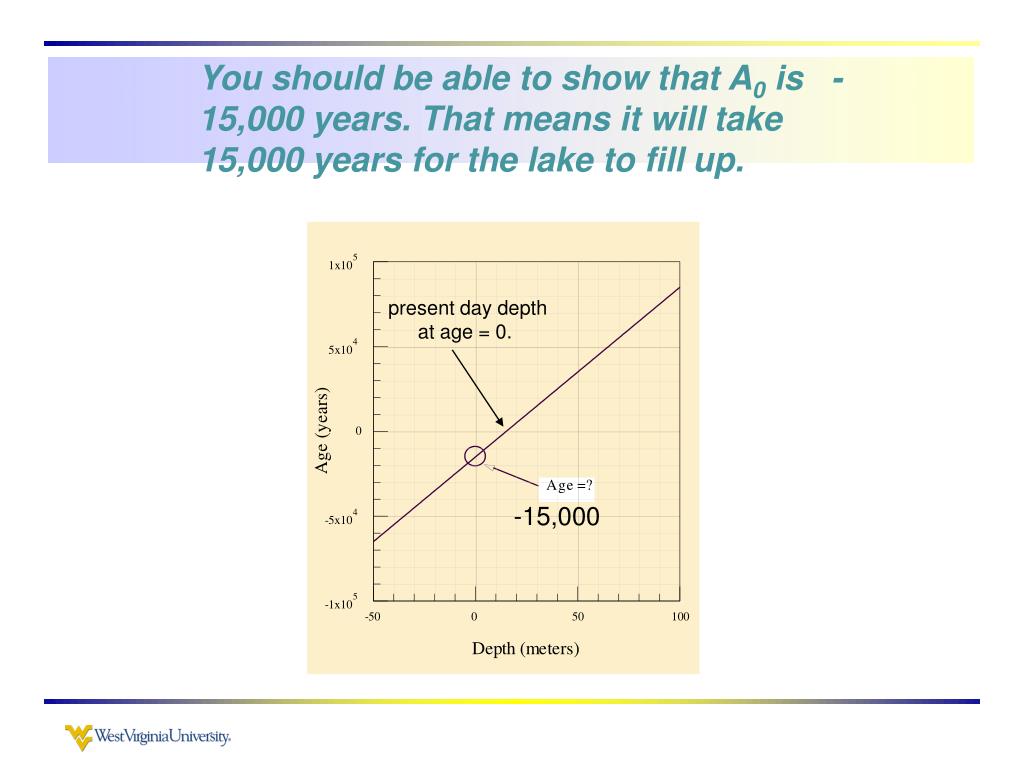 You should be able to show that $A_0$ is -15,000 years. That means it will take 15,000 years for the lake to fill up.

$1x10^5$

$5x10^4$

0

$-5x10^4$

$-1x10^5$

Age (years)

present day depth at age = 0.

Age =?

-15,000

-50

0

50

100

Depth (meters)

WestVirginiaUniversity.